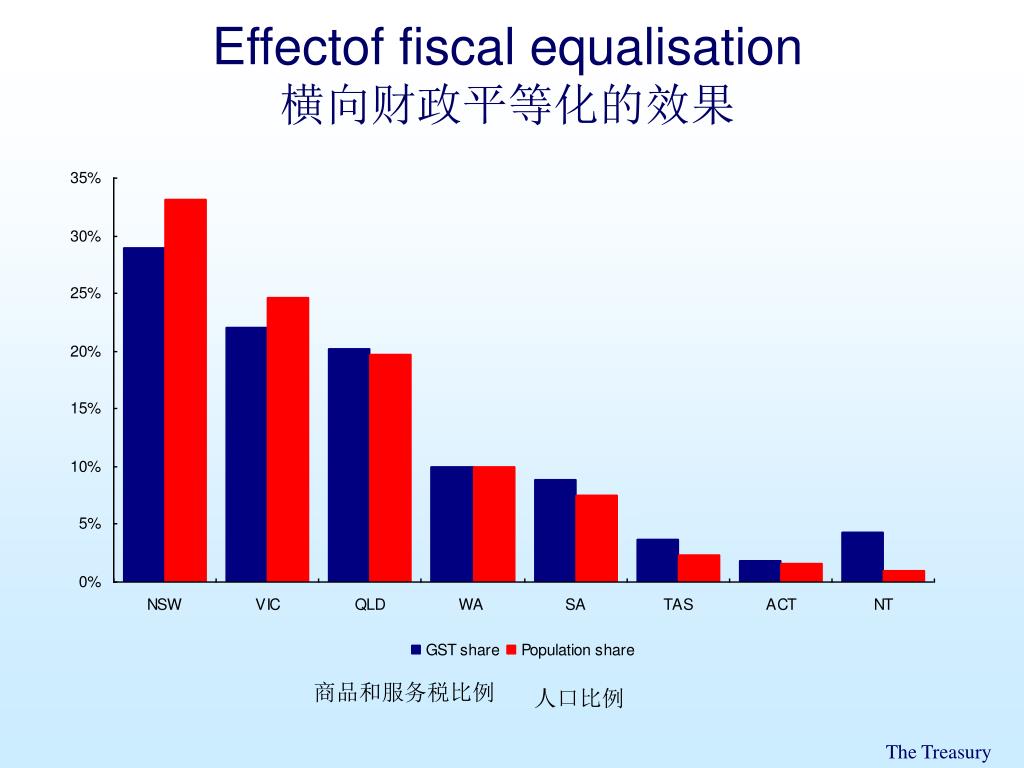 Effectof fiscal equalisation
横向财政平等化的效果

35%
30%
25%
20%
15%
10%
5%
0%

NSW VIC QLD WA SA TAS ACT NT

GST share Population share

商品和服务税比例 人口比例

The Treasury